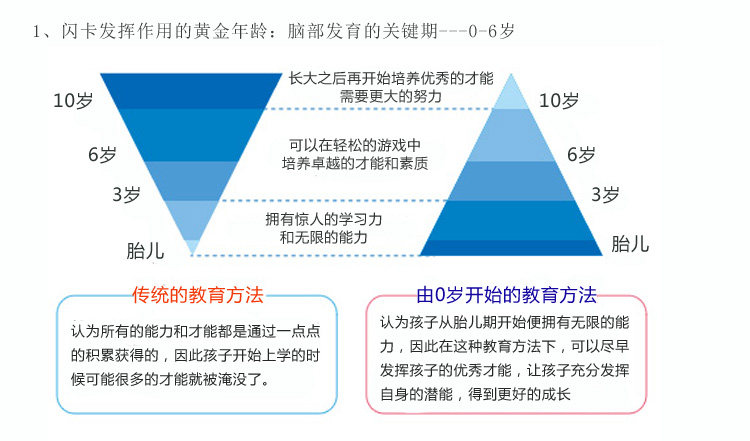 1、闪卡发挥作用的黄金年龄：脑部发育的关键期---0-6岁

10岁
6岁
3岁
胎儿

长大之后再开始培养优秀的才能
需要更大的努力

可以在轻松的游戏中
培养卓越的才能和素质

拥有惊人的学习力
和无限的能力

10岁
6岁
3岁
胎儿

传统的教育方法

认为所有的能力和才能都是通过一点点的积累获得的，因此孩子开始上学的时候可能很多的才能就被淹没了。

由0岁开始的教育方法

认为孩子从胎儿期开始便拥有无限的能力，因此在这种教育方法下，可以尽早发挥孩子的优秀才能，让孩子充分发挥自身的潜能，得到更好的成长